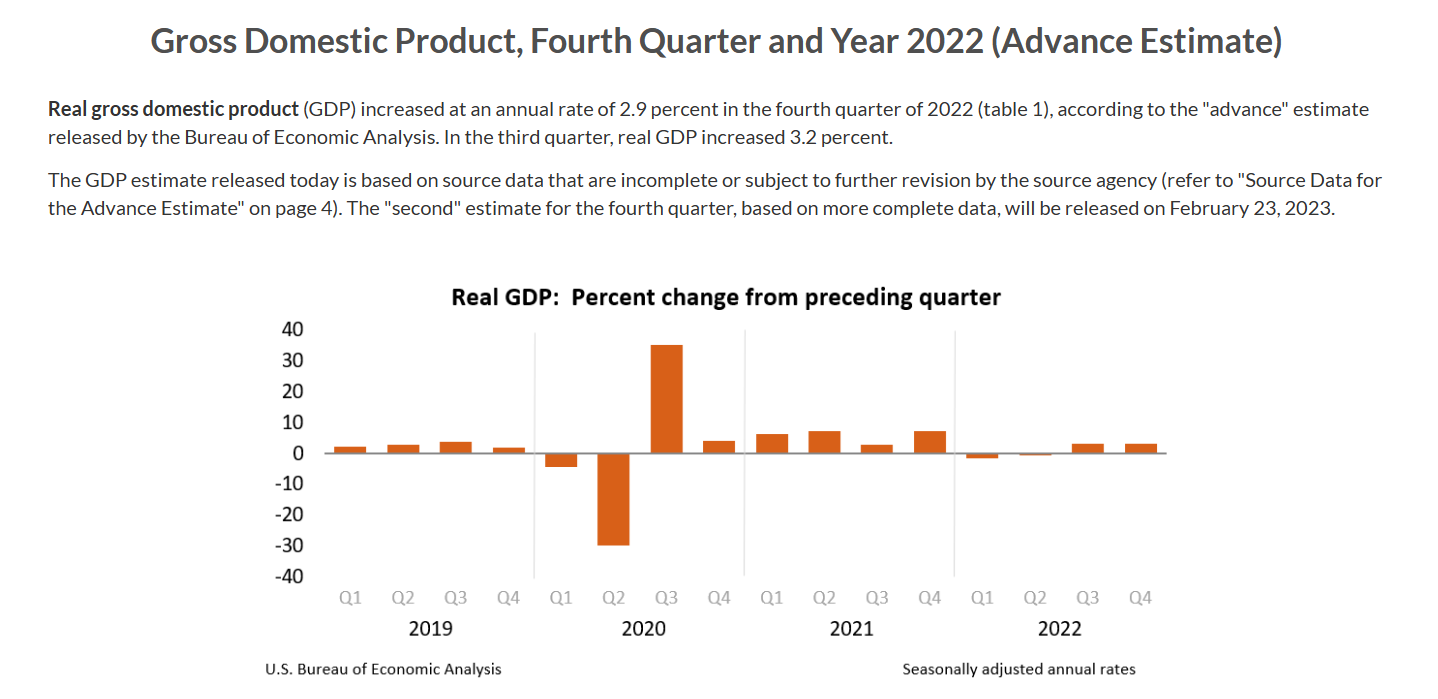 Gross Domestic Product, Fourth Quarter and Year 2022 (Advance Estimate)

Real gross domestic product (GDP) increased at an annual rate of 2.9 percent in the fourth quarter of 2022 (table 1), according to the "advance" estimate released by the Bureau of Economic Analysis. In the third quarter, real GDP increased 3.2 percent.

The GDP estimate released today is based on source data that are incomplete or subject to further revision by the source agency (refer to "Source Data for the Advance Estimate" on page 4). The "second" estimate for the fourth quarter, based on more complete data, will be released on February 23, 2023.

Real GDP: Percent change from preceding quarter

40
30
20
10
0
-10
-20
-30
-40

Q1 Q2 Q3 Q4 Q1 Q2 Q3 Q4 Q1 Q2 Q3 Q4 Q1 Q2 Q3 Q4
2019 2020 2021 2022

U.S. Bureau of Economic Analysis

Seasonally adjusted annual rates